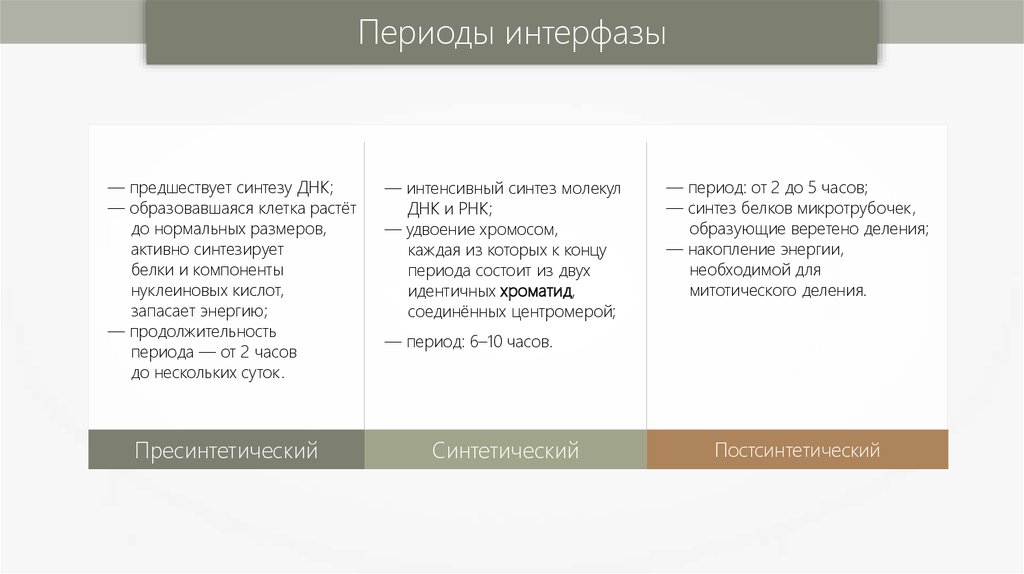 Периоды интерфазы

— предшествует синтезу ДНК;
— образовавшаяся клетка растёт до нормальных размеров, активно синтезирует белки и компоненты нуклеиновых кислот, запасает энергию;
— продолжительность периода — от 2 часов до нескольких суток.

Пресинтетический

— интенсивный синтез молекул ДНК и РНК;
— удвоение хромосом, каждая из которых к концу периода состоит из двух идентичных хроматид, соединённых центромерой;

— период: 6–10 часов.

Синтетический

— период: от 2 до 5 часов;
— синтез белков микротрубочек, образующие веретено деления;
— накопление энергии, необходимой для митотического деления.

Постсинтетический